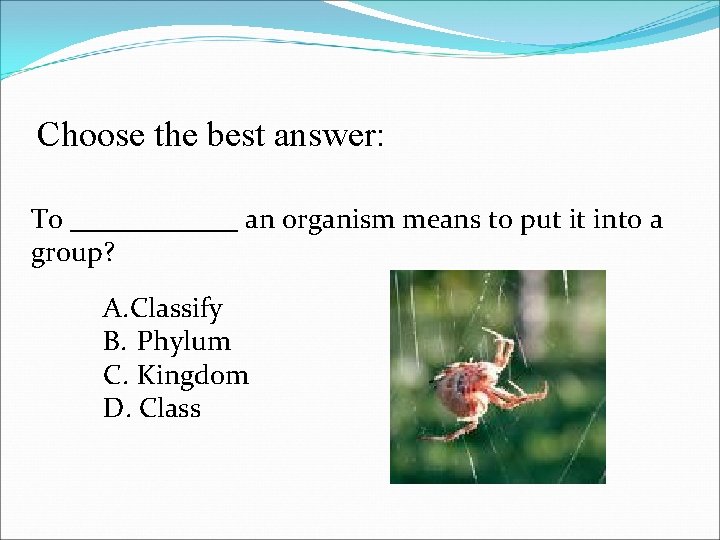 Choose the best answer:

To ____________ an organism means to put it into a group?

A.Classify
B. Phylum
C. Kingdom
D. Class